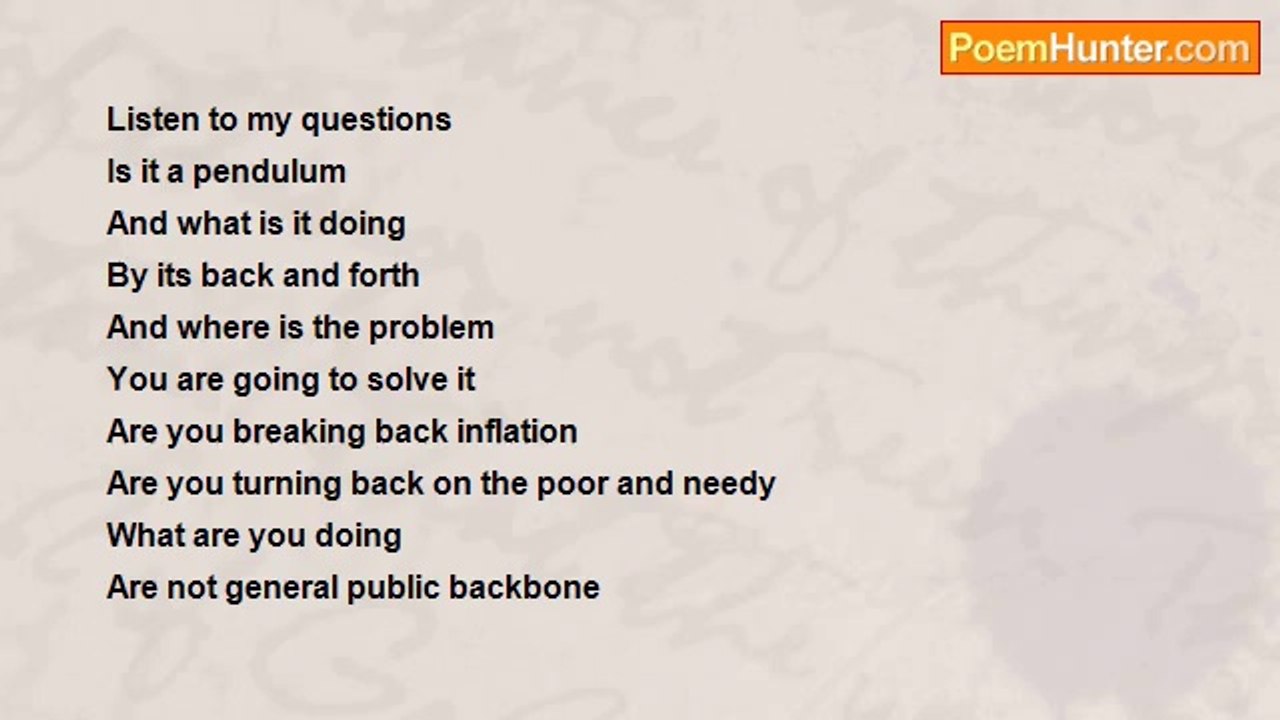 PoemHunter.com

Listen to my questions
Is it a pendulum
And what is it doing
By its back and forth
And where is the problem
You are going to solve it
Are you breaking back inflation
Are you turning back on the poor and needy
What are you doing
Are not general public backbone